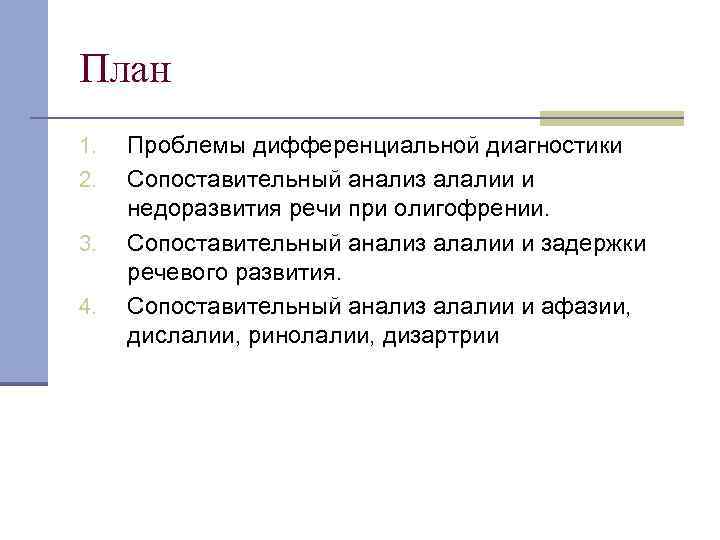 План

1. Проблемы дифференциальной диагностики
2. Сопоставительный анализ алалии и недоразвития речи при олигофрении.
3. Сопоставительный анализ алалии и задержки речевого развития.
4. Сопоставительный анализ алалии и афазии, дислалии, ринолалии, дизартрии